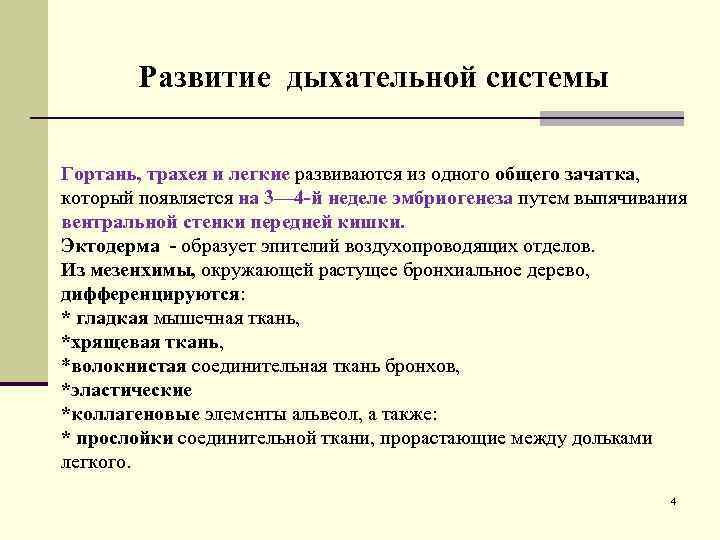 Развитие дыхательной системы

Гортань, трахея и легкие развиваются из одного общего зачатка, который появляется на 3—4-й неделе эмбриогенеза путем выпячивания вентральной стенки передней кишки.
Эктодерма - образует эпителий воздухопроводящих отделов.
Из мезенхимы, окружающей растущее бронхиальное дерево, дифференцируются:
* гладкая мышечная ткань,
*хрящевая ткань,
*волокнистая соединительная ткань бронхов,
*эластические
*коллагеновые элементы альвеол, а также:
* прослойки соединительной ткани, прорастающие между дольками легкого.

4